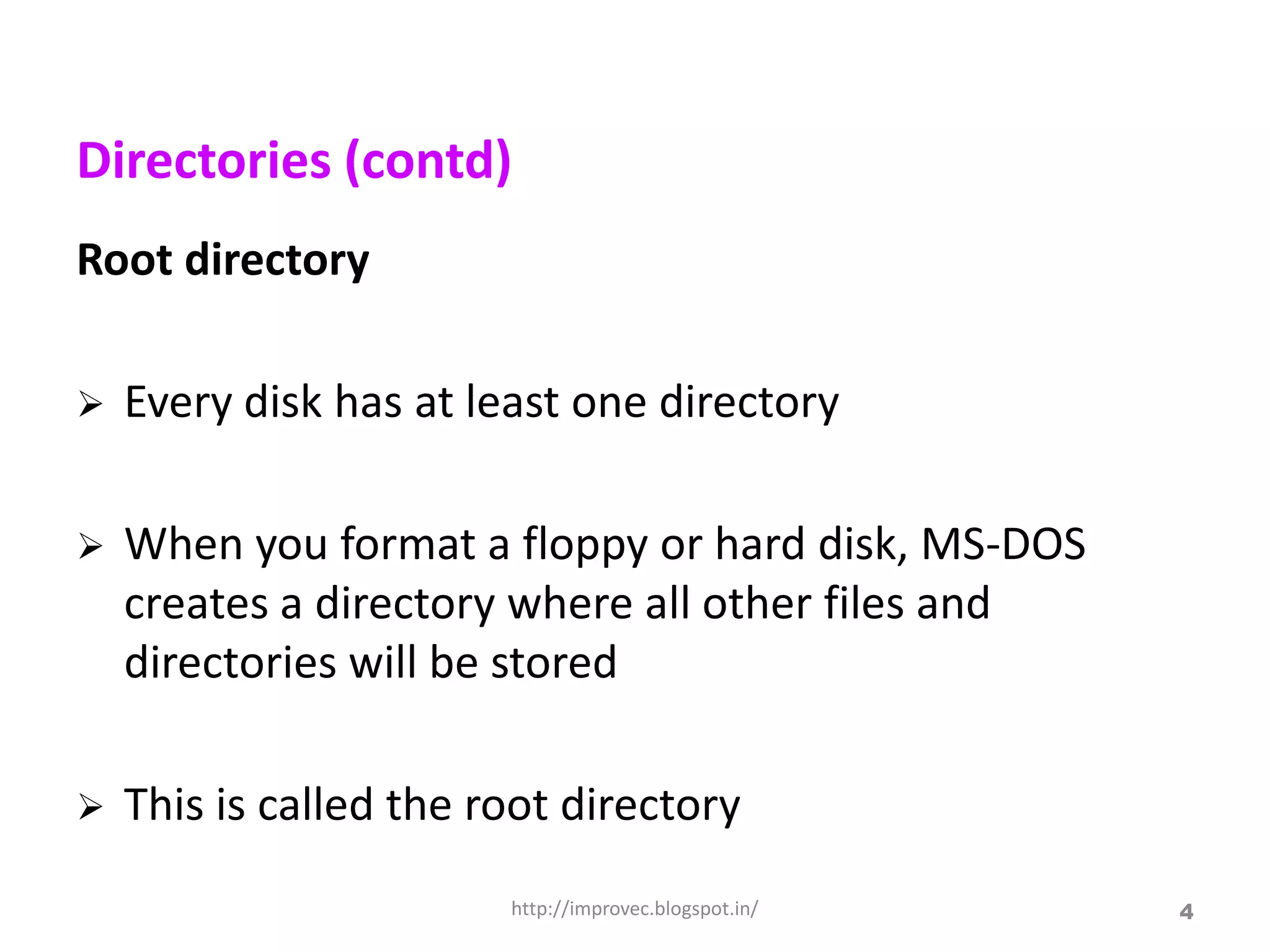 Directories (contd)

Root directory

➢ Every disk has at least one directory

➢ When you format a floppy or hard disk, MS-DOS creates a directory where all other files and directories will be stored

➢ This is called the root directory

http://improvec.blogspot.in/

4